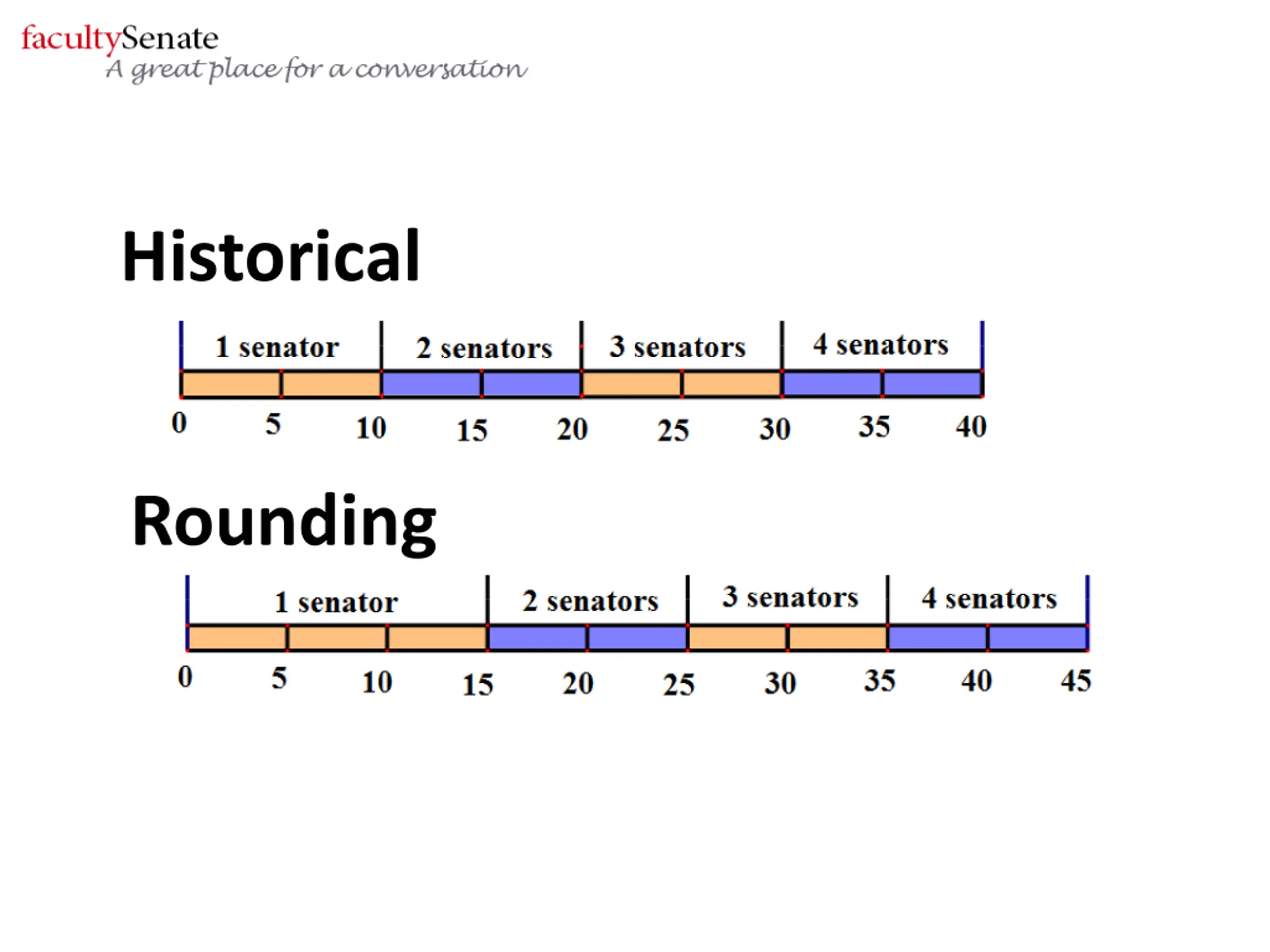 facultySenate
A great place for a conversation

Historical

1 senator 2 senators 3 senators 4 senators

0 5 10 15 20 25 30 35 40

Rounding

1 senator 2 senators 3 senators 4 senators

0 5 10 15 20 25 30 35 40 45